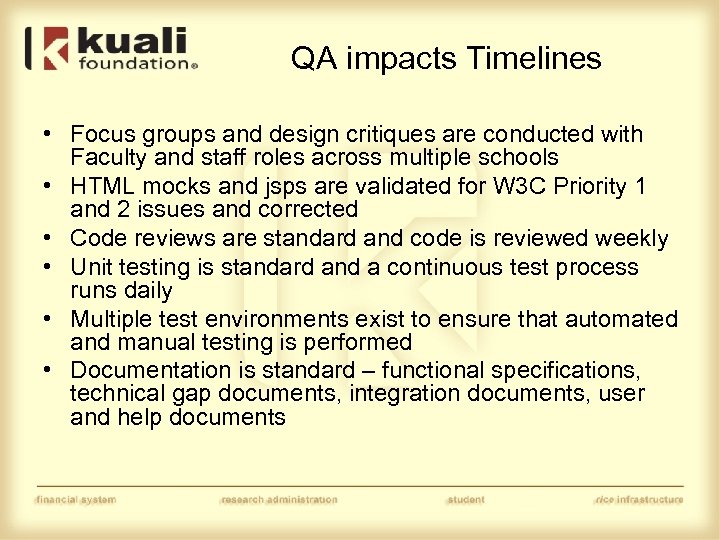 kuali foundation®

QA impacts Timelines

• Focus groups and design critiques are conducted with Faculty and staff roles across multiple schools
• HTML mocks and jsps are validated for W3C Priority 1 and 2 issues and corrected
• Code reviews are standard and code is reviewed weekly
• Unit testing is standard and a continuous test process runs daily
• Multiple test environments exist to ensure that automated and manual testing is performed
• Documentation is standard – functional specifications, technical gap documents, integration documents, user and help documents

financial system research administration student rice infrastructure